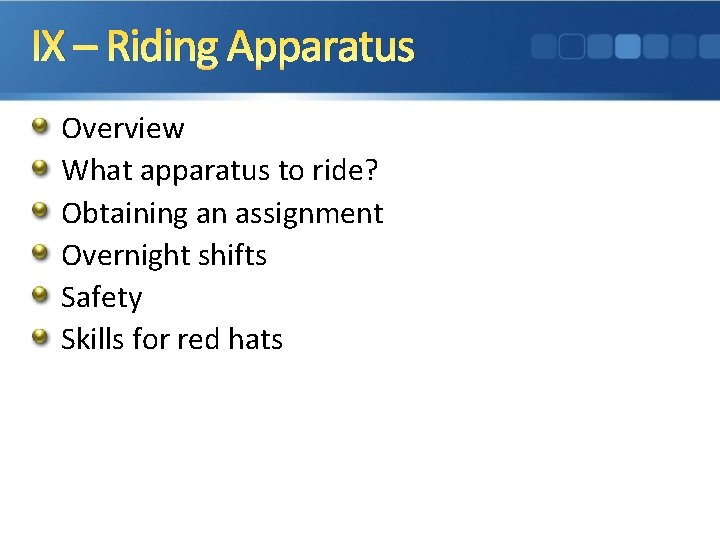 IX – Riding Apparatus

• Overview
• What apparatus to ride?
• Obtaining an assignment
• Overnight shifts
• Safety
• Skills for red hats